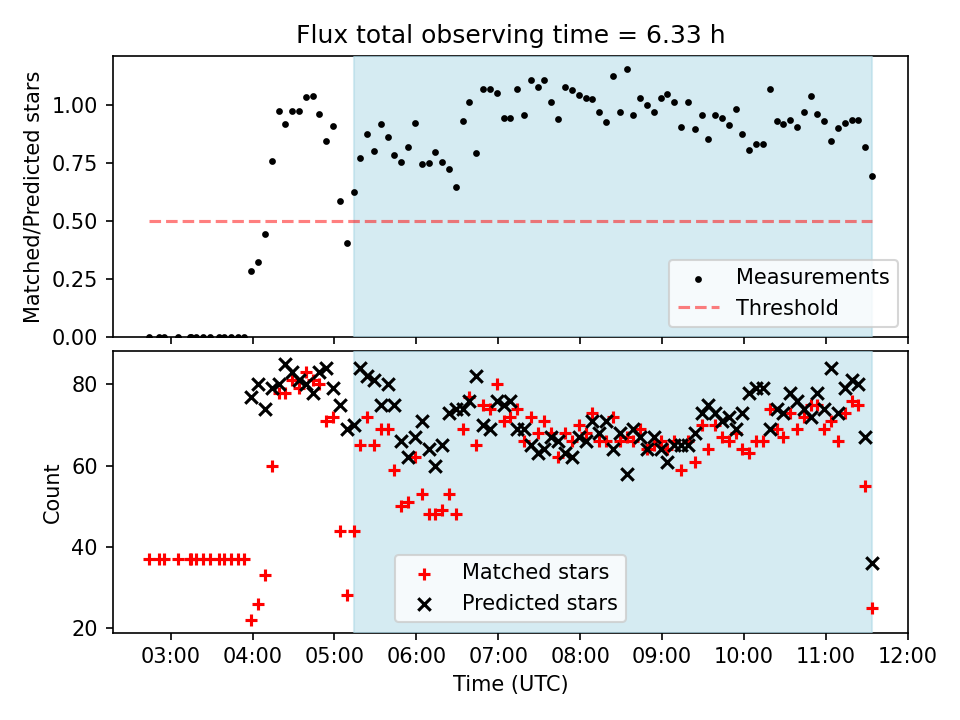 Flux total observing time = 6.33 h

Matched/Predicted stars

1.00
0.75
0.50
0.25
0.00

Measurements
Threshold

Count

80
60
40
20

Matched stars
Predicted stars

03:00 04:00 05:00 06:00 07:00 08:00 09:00 10:00 11:00 12:00

Time (UTC)